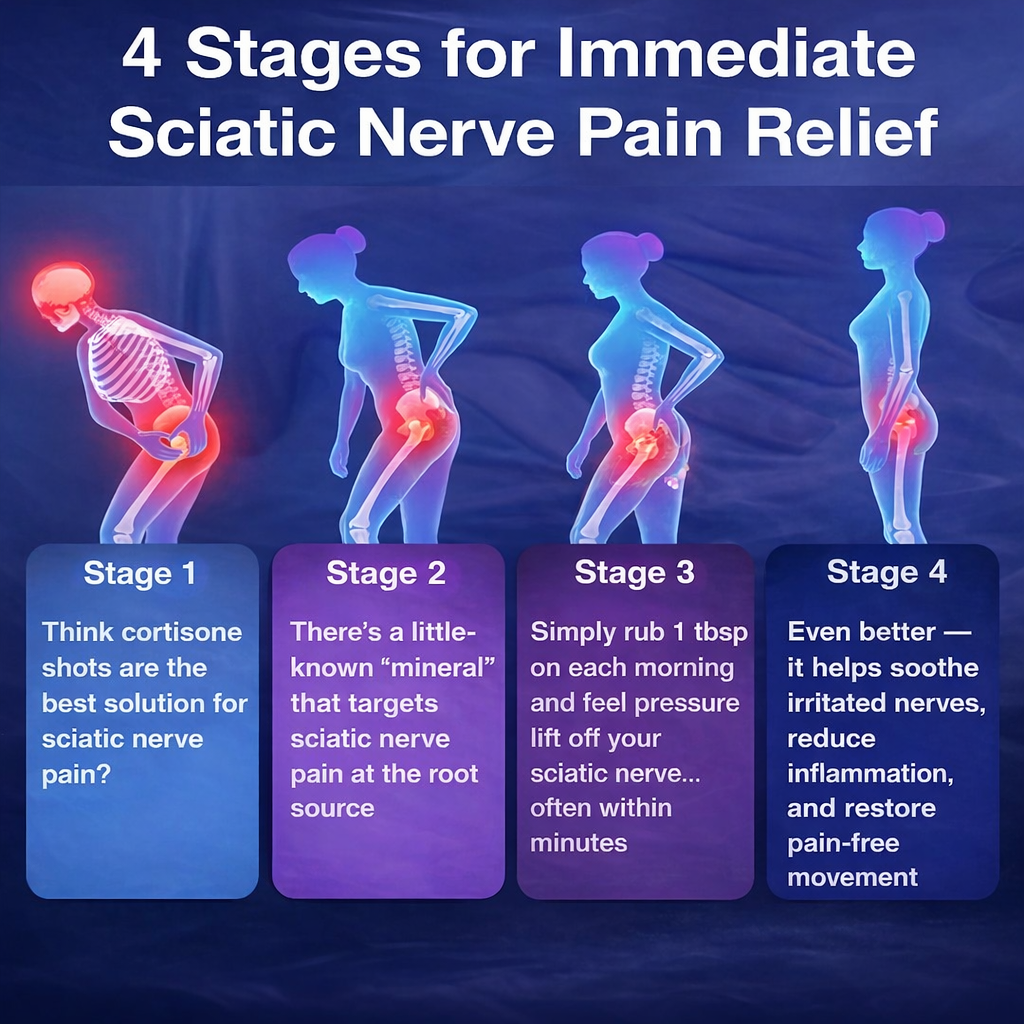 4 Stages for Immediate Sciatic Nerve Pain Relief

Stage 1

Think cortisone shots are the best solution for sciatic nerve pain?

Stage 2

There's a little-known "mineral" that targets sciatic nerve pain at the root source

Stage 3

Simply rub 1 tbsp on each morning and feel pressure lift off your sciatic nerve... often within minutes

Stage 4

Even better — it helps soothe irritated nerves, reduce inflammation, and restore pain-free movement